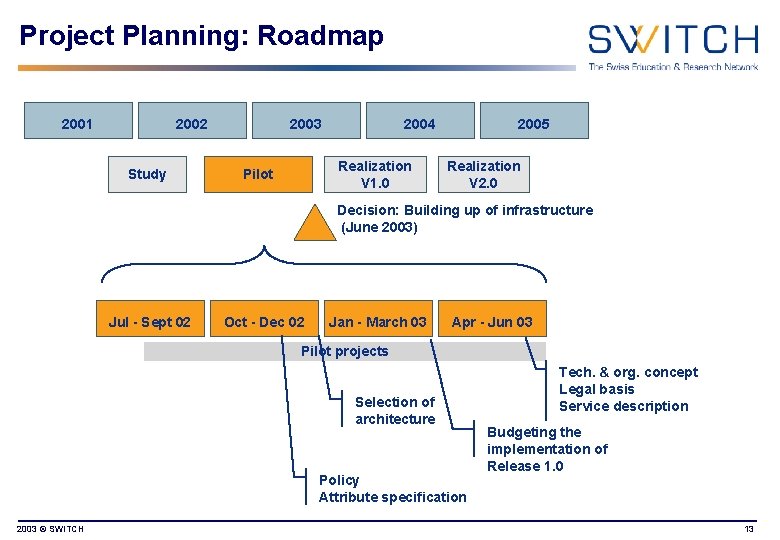 Project Planning: Roadmap

SWITCH
The Swiss Education & Research Network

2001
2002
2003
2004
2005

Study
Pilot
Realization V1.0
Realization V2.0

Decision: Building up of infrastructure (June 2003)

Jul - Sept 02
Oct - Dec 02
Jan - March 03
Apr - Jun 03

Pilot projects

Tech. & org. concept
Legal basis
Service description

Selection of architecture

Budgeting the implementation of Release 1.0

Policy
Attribute specification

2003 © SWITCH

13